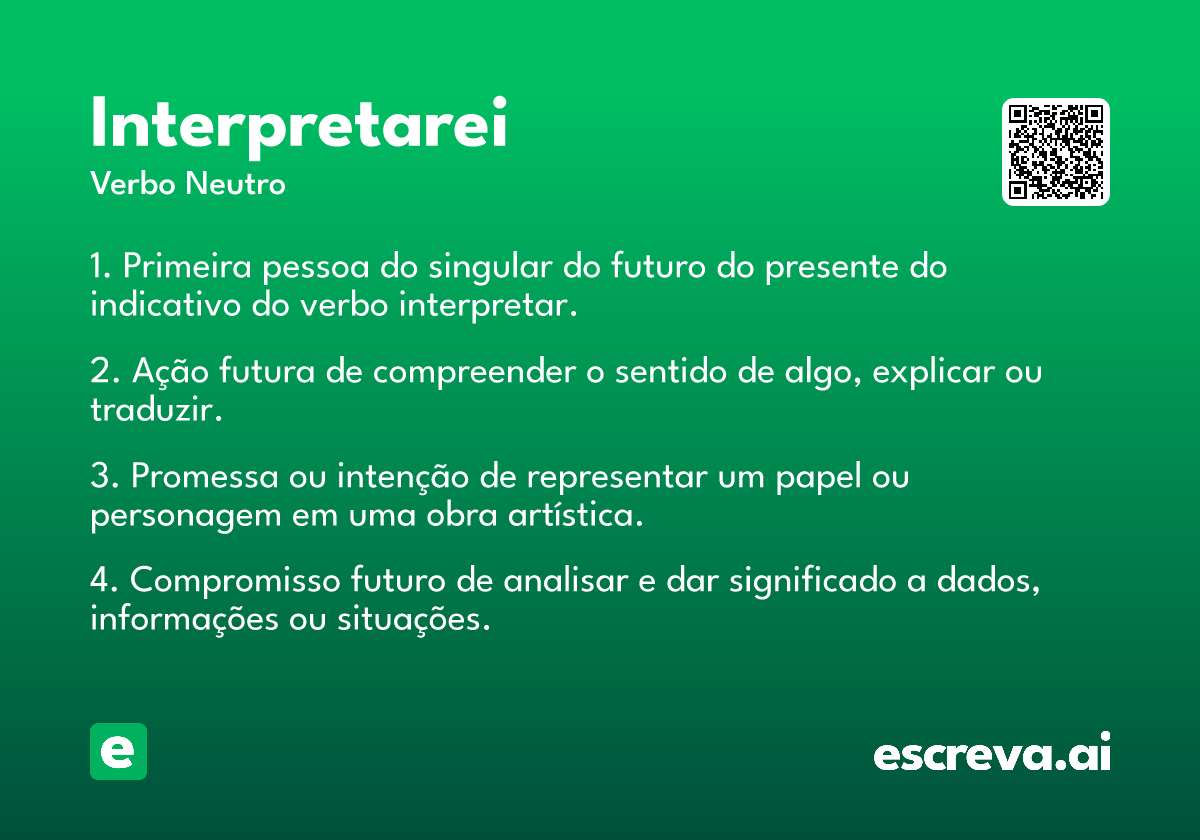 Interpretarei
Verbo Neutro

1. Primeira pessoa do singular do futuro do presente do indicativo do verbo interpretar.

2. Ação futura de compreender o sentido de algo, explicar ou traduzir.

3. Promessa ou intenção de representar um papel ou personagem em uma obra artística.

4. Compromisso futuro de analisar e dar significado a dados, informações ou situações.

e

escreva.ai